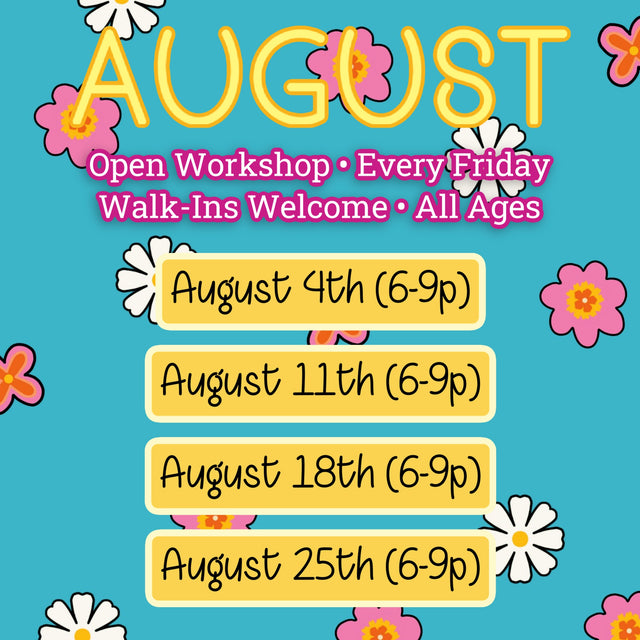 AUGUST

Open Workshop • Every Friday
Walk-Ins Welcome • All Ages

August 4th (6-9p)

August 11th (6-9p)

August 18th (6-9p)

August 25th (6-9p)